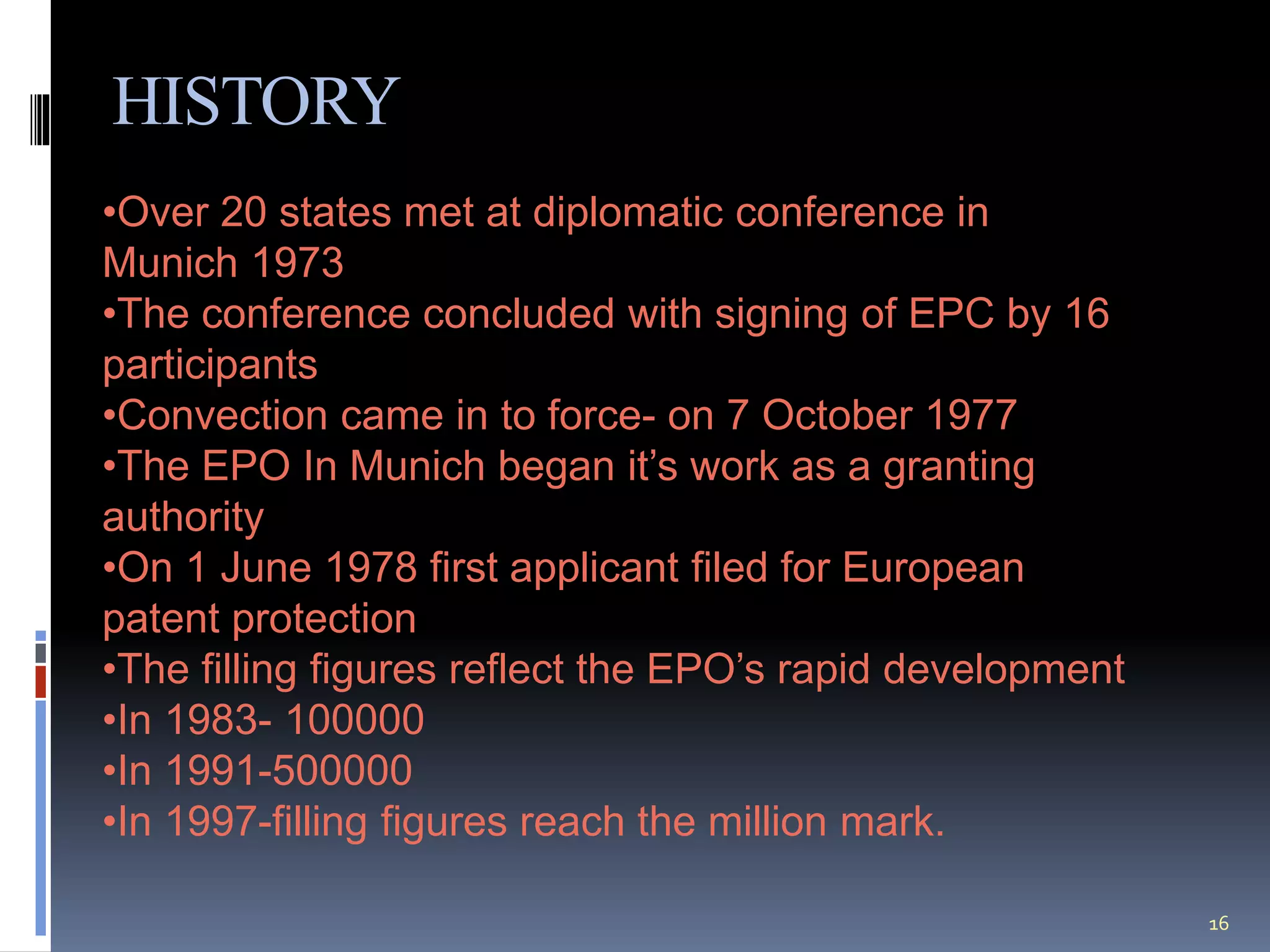 HISTORY

•Over 20 states met at diplomatic conference in Munich 1973
•The conference concluded with signing of EPC by 16 participants
•Convection came in to force- on 7 October 1977
•The EPO In Munich began it’s work as a granting authority
•On 1 June 1978 first applicant filed for European patent protection
•The filling figures reflect the EPO’s rapid development
•In 1983- 100000
•In 1991-500000
•In 1997-filling figures reach the million mark.

16